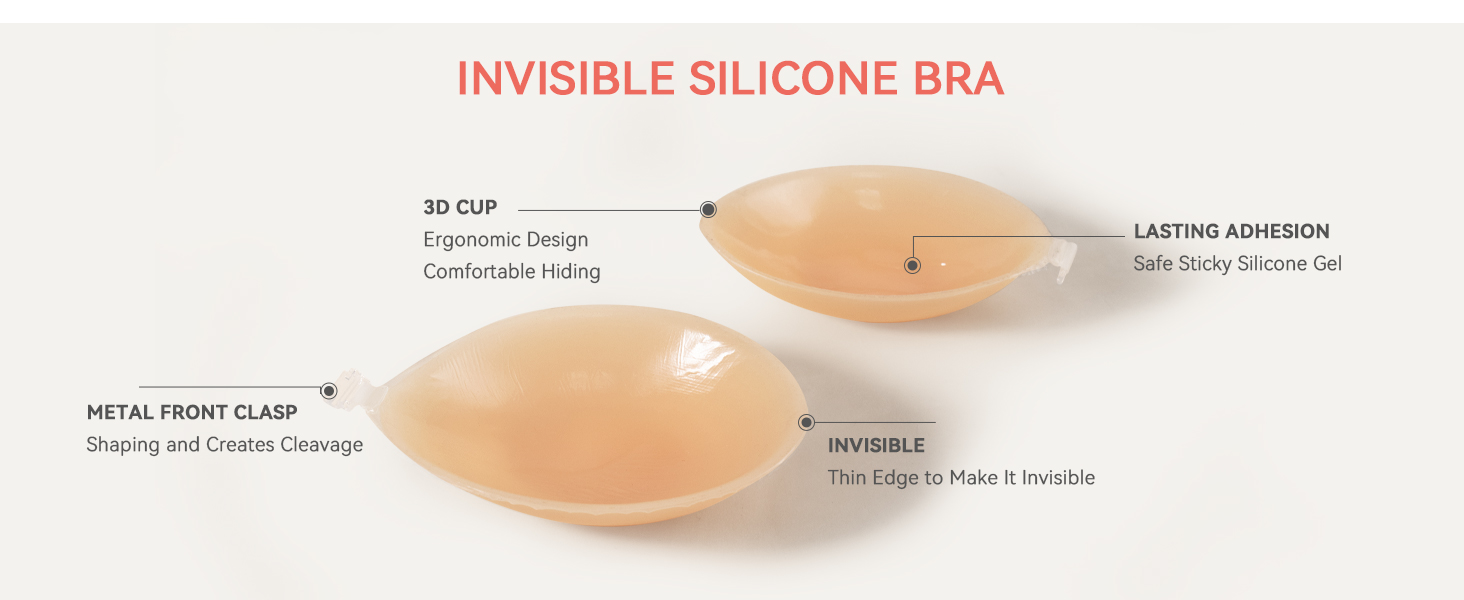 INVISIBLE SILICONE BRA

3D CUP
Ergonomic Design
Comfortable Hiding

LASTING ADHESION
Safe Sticky Silicone Gel

METAL FRONT CLASP
Shaping and Creates Cleavage

INVISIBLE
Thin Edge to Make It Invisible